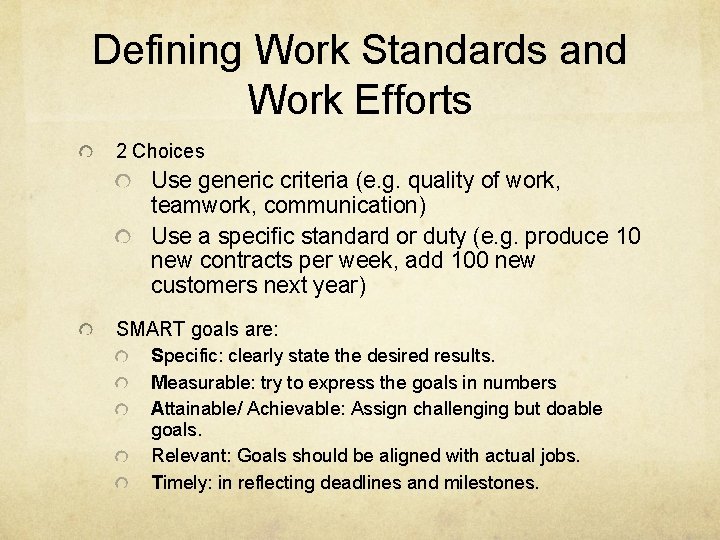 Defining Work Standards and Work Efforts

2 Choices

Use generic criteria (e.g. quality of work, teamwork, communication)

Use a specific standard or duty (e.g. produce 10 new contracts per week, add 100 new customers next year)

SMART goals are:

Specific: clearly state the desired results.

Measurable: try to express the goals in numbers

Attainable/ Achievable: Assign challenging but doable goals.

Relevant: Goals should be aligned with actual jobs.

Timely: in reflecting deadlines and milestones.